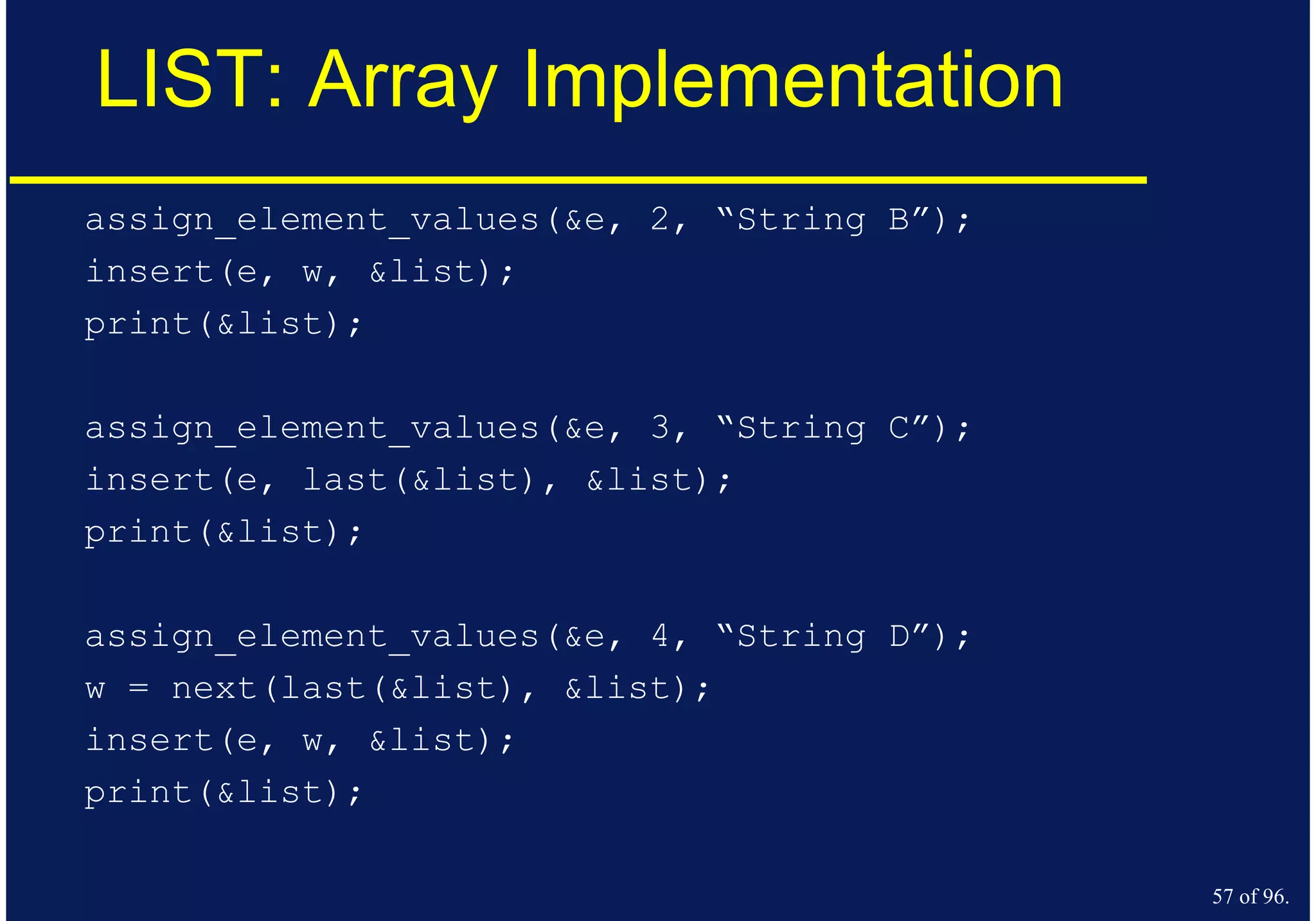 LIST: Array Implementation

assign_element_values(&e, 2, “String B”);
insert(e, w, &list);
print(&list);

assign_element_values(&e, 3, “String C”);
insert(e, last(&list), &list);
print(&list);

assign_element_values(&e, 4, “String D”);
w = next(last(&list), &list);
insert(e, w, &list);
print(&list);

57 of 96.